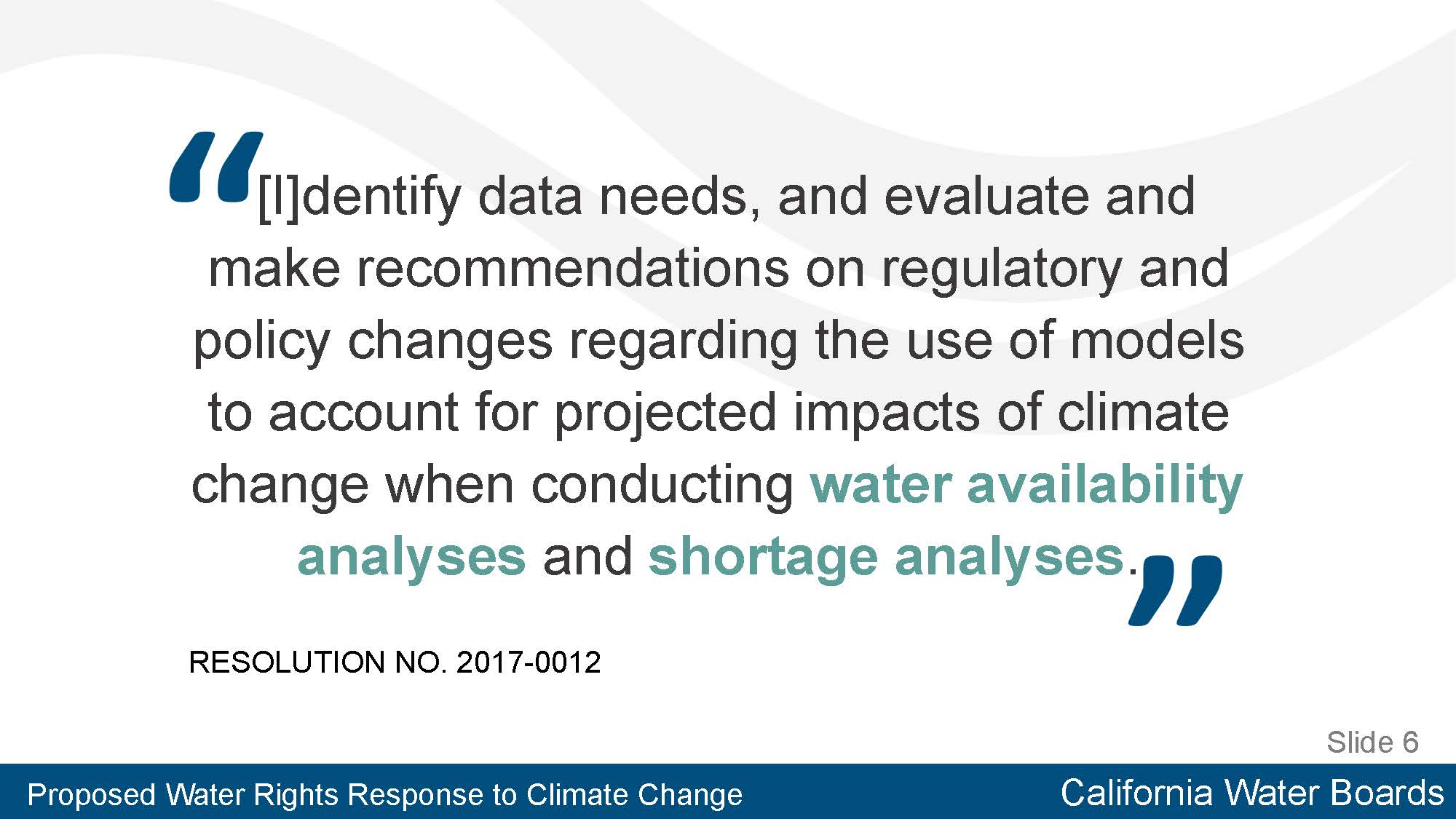 “[I]dentify data needs, and evaluate and make recommendations on regulatory and policy changes regarding the use of models to account for projected impacts of climate change when conducting water availability analyses and shortage analyses.”

RESOLUTION NO. 2017-0012

Slide 6

Proposed Water Rights Response to Climate Change

California Water Boards